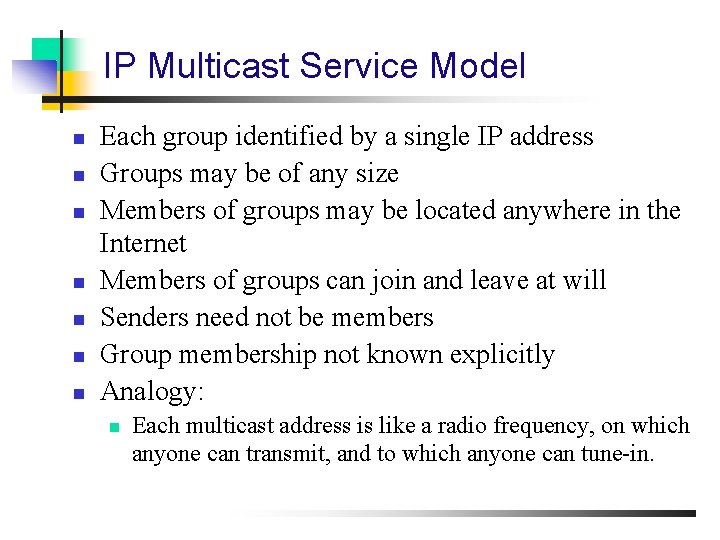 IP Multicast Service Model

- Each group identified by a single IP address
- Groups may be of any size
- Members of groups may be located anywhere in the Internet
- Members of groups can join and leave at will
- Senders need not be members
- Group membership not known explicitly
- Analogy:
  - Each multicast address is like a radio frequency, on which anyone can transmit, and to which anyone can tune-in.